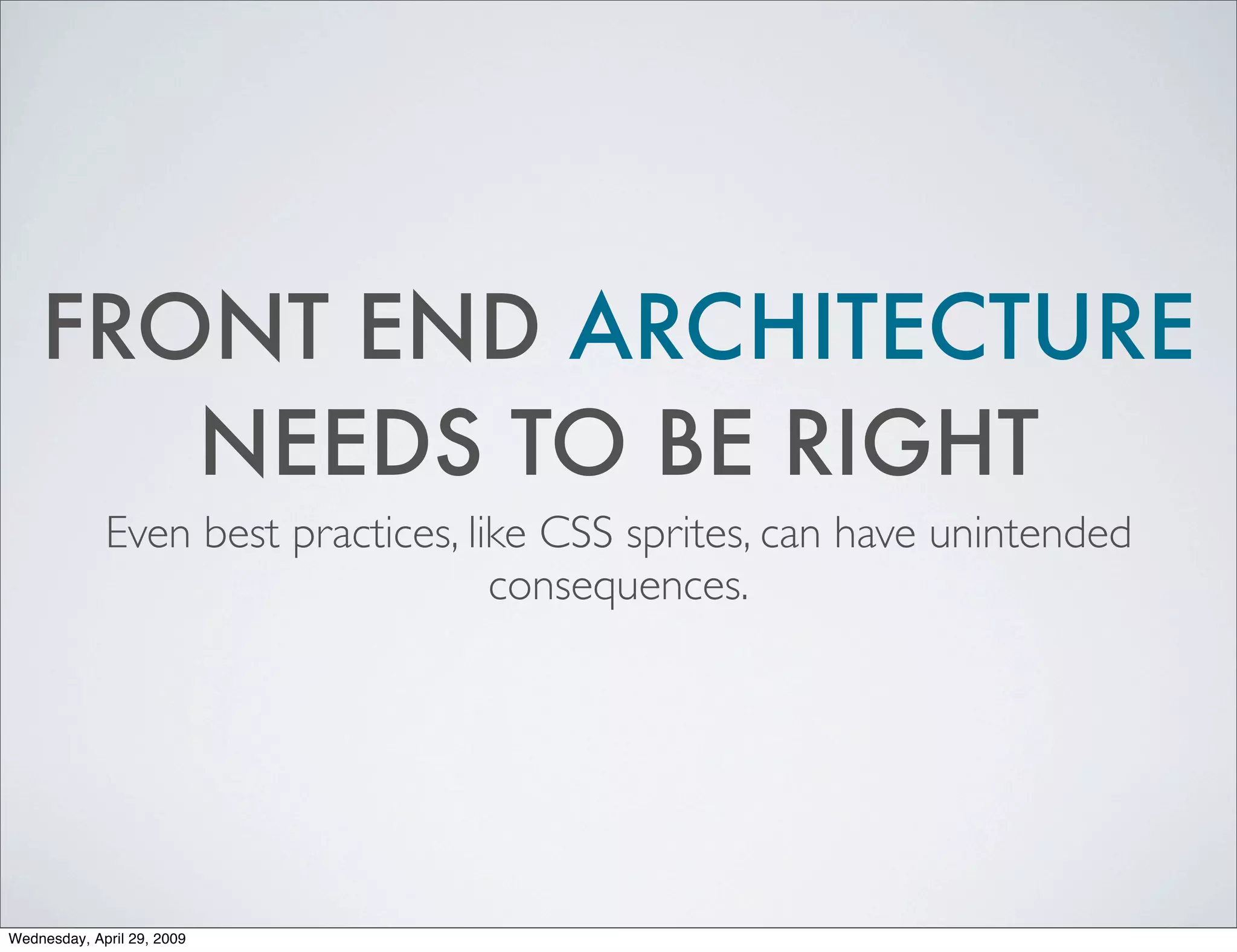 FRONT END ARCHITECTURE NEEDS TO BE RIGHT

Even best practices, like CSS sprites, can have unintended consequences.

Wednesday, April 29, 2009